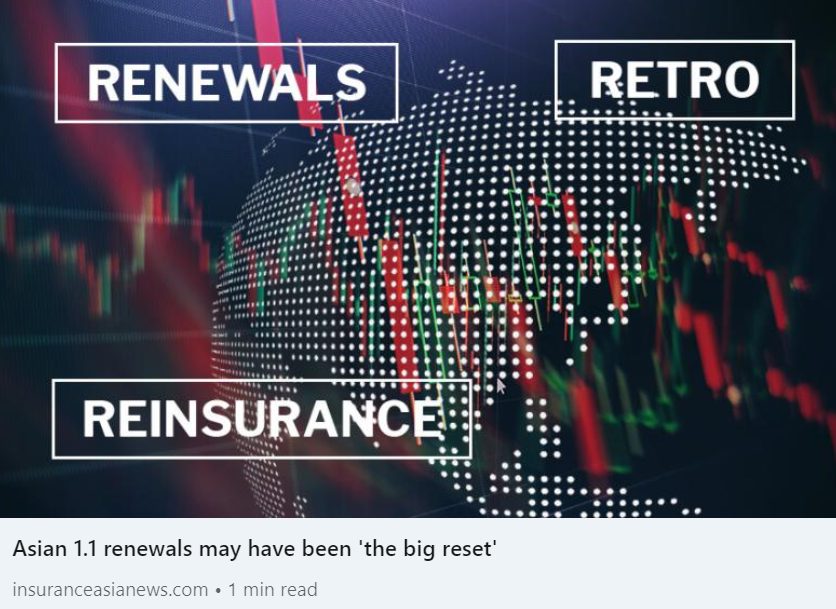 RENEWALS

RETRO

REINSURANCE

Asian 1.1 renewals may have been 'the big reset'

insuranceasianews.com • 1 min read